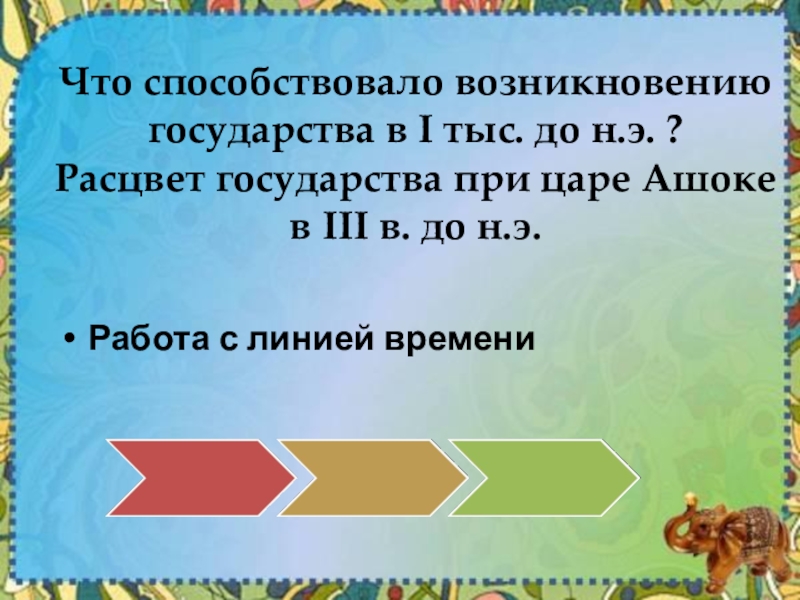 Что способствовало возникновению государства в I тыс. до н.э. ?
Расцвет государства при царе Ашоке в III в. до н.э.

• Работа с линией времени